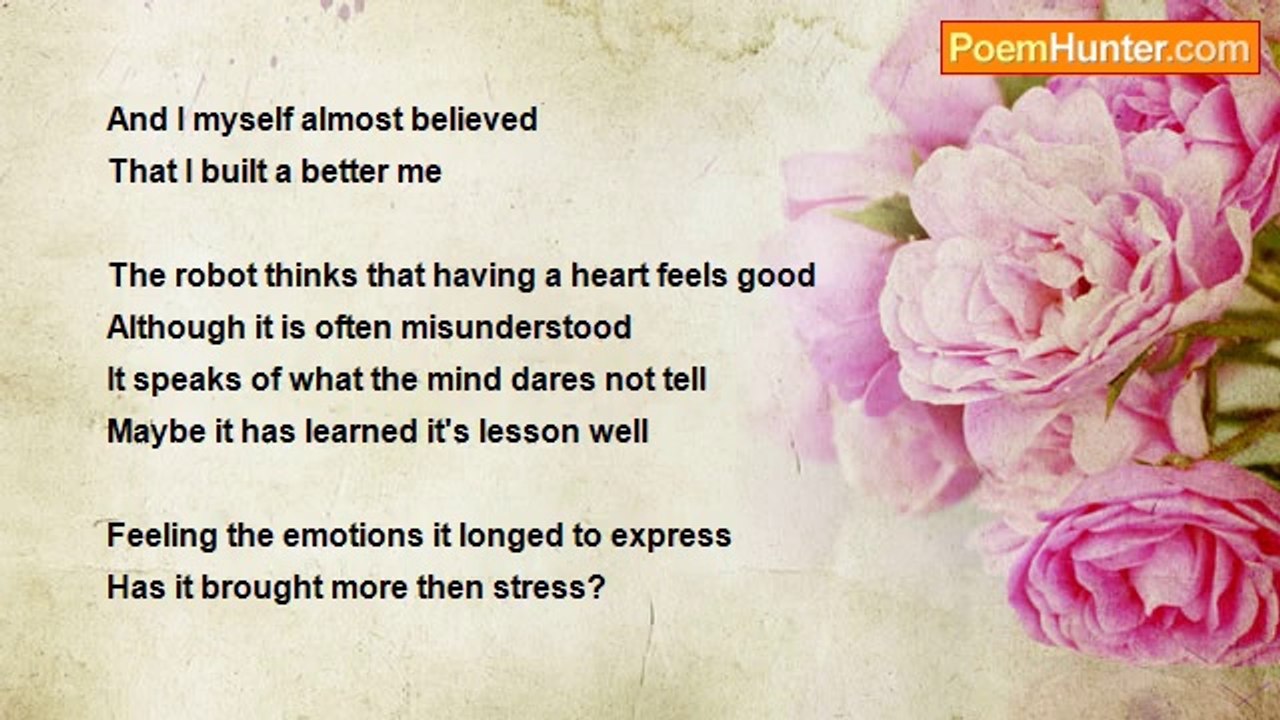 PoemHunter.com

And I myself almost believed
That I built a better me

The robot thinks that having a heart feels good
Although it is often misunderstood
It speaks of what the mind dares not tell
Maybe it has learned it's lesson well

Feeling the emotions it longed to express
Has it brought more then stress?